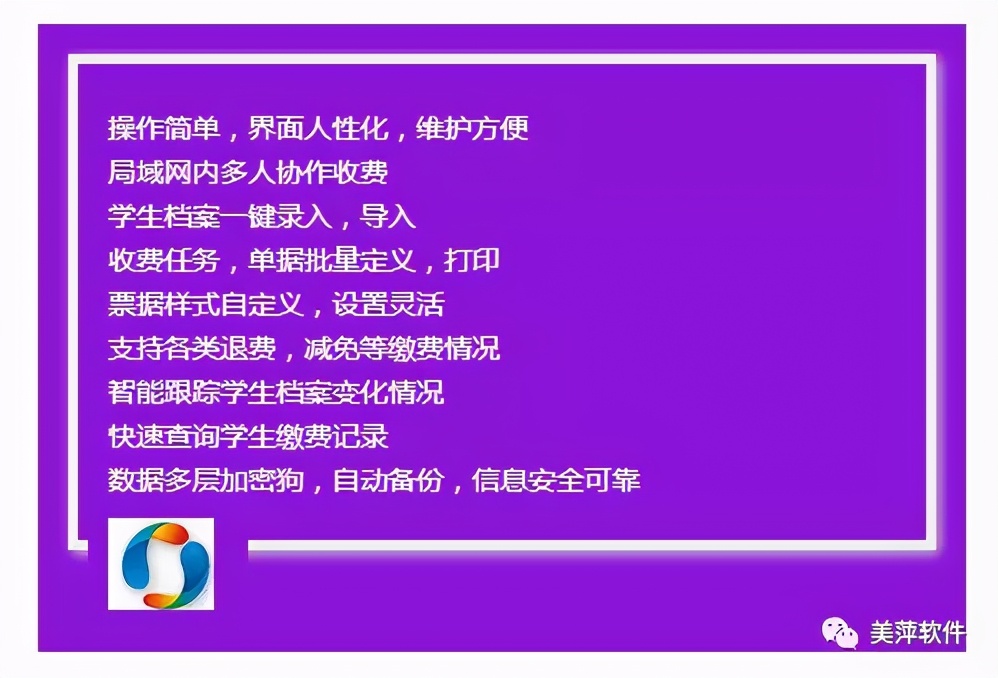 操作简单，界面人性化，维护方便
局域网内多人协作收费
学生档案一键录入，导入
收费任务，单据批量定义，打印
票据样式自定义，设置灵活
支持各类退费，减免等缴费情况
智能跟踪学生档案变化情况
快速查询学生缴费记录
数据多层加密狗，自动备份，信息安全可靠

美萍软件